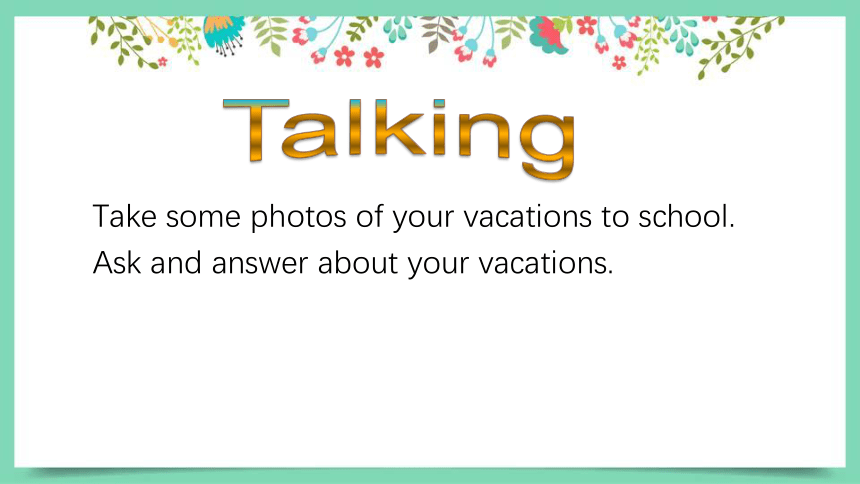 Talking

Take some photos of your vacations to school.
Ask and answer about your vacations.